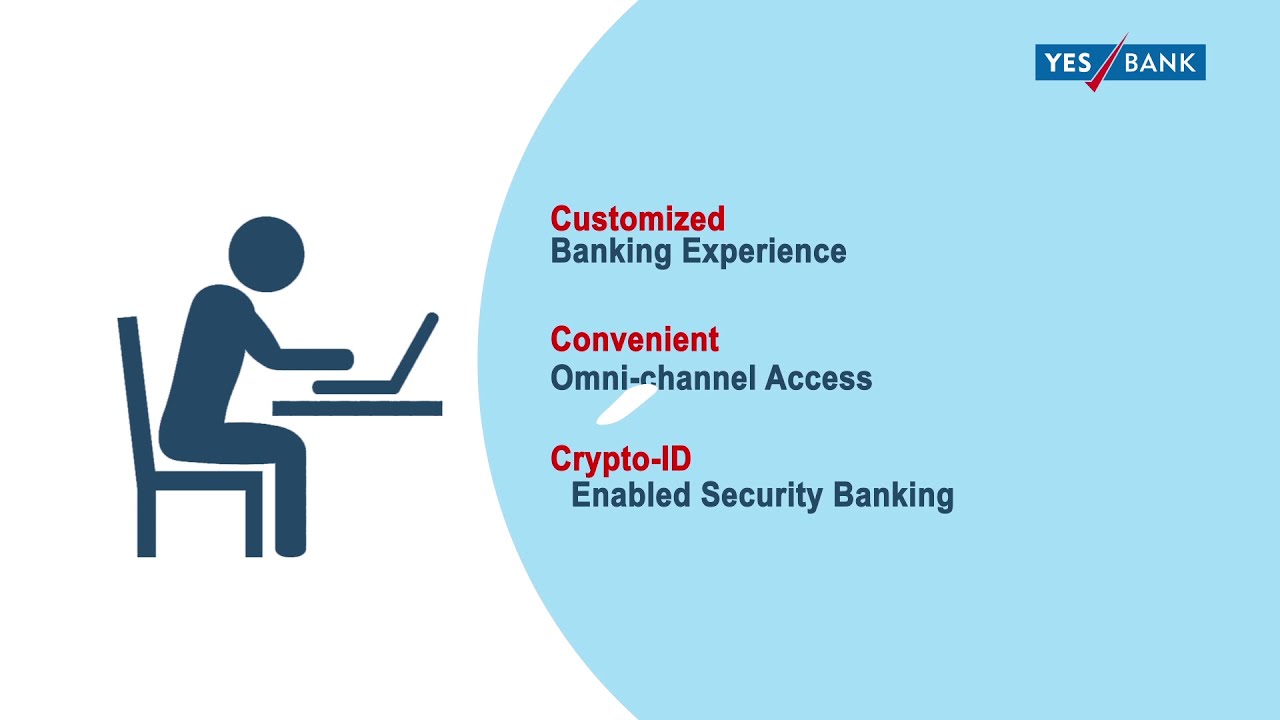 YES BANK

Customized
Banking Experience

Convenient
Omni-channel Access

Crypto-ID
Enabled Security Banking